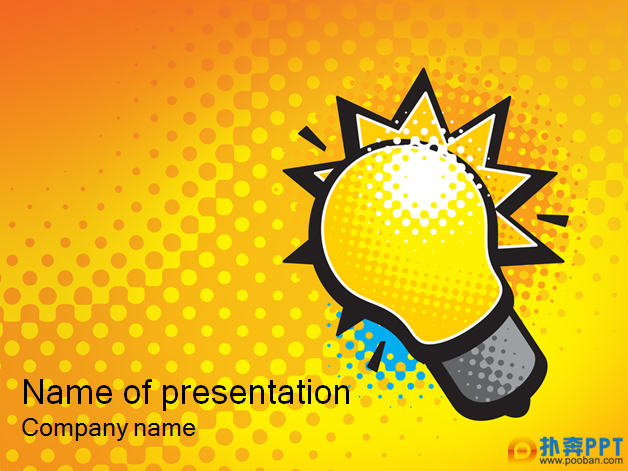 Name of presentation
Company name

扑奔PPT
www.pooban.com